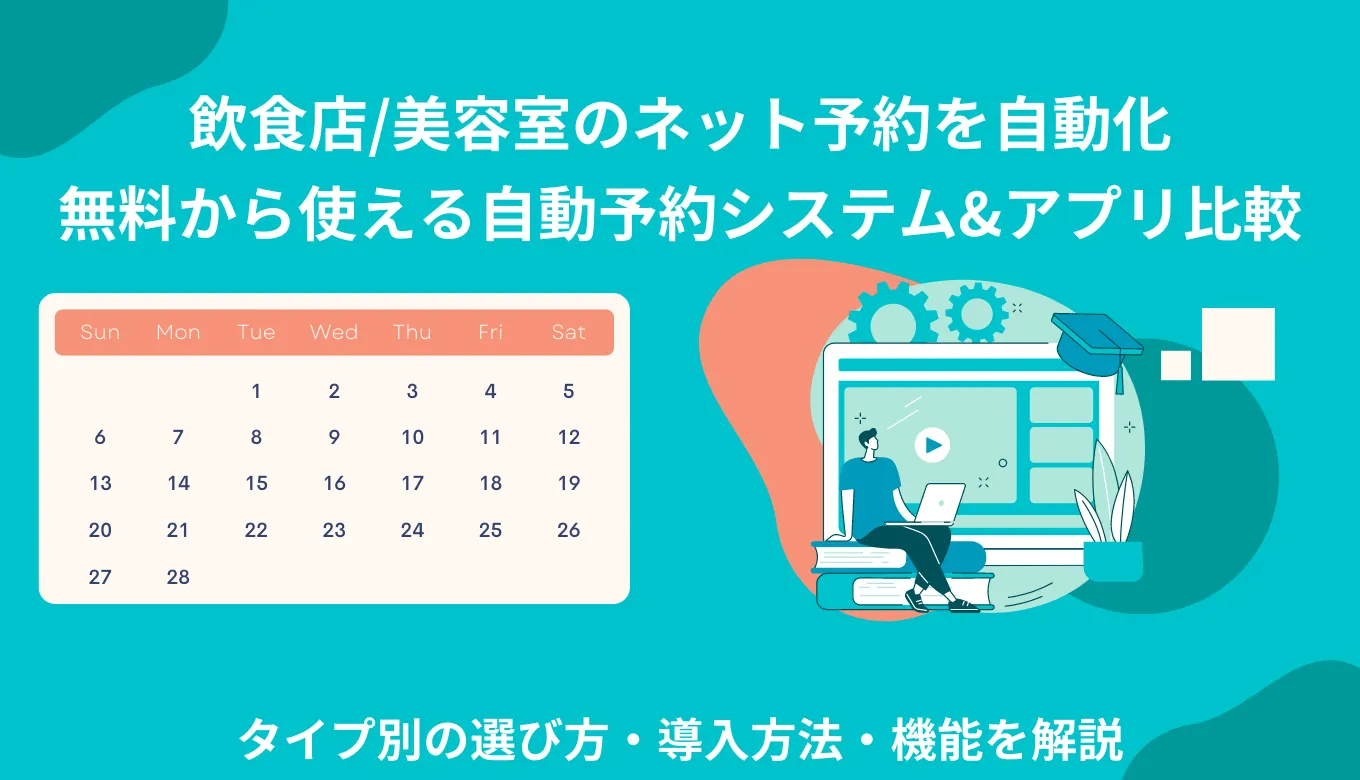 飲食店/美容室のネット予約を自動化
無料から使える自動予約システム&アプリ比較

| Sun | Mon | Tue | Wed | Thu | Fri | Sat |
|---|---|---|---|---|---|---|
| | | 1 | 2 | 3 | 4 | 5 |
| 6 | 7 | 8 | 9 | 10 | 11 | 12 |
| 13 | 14 | 15 | 16 | 17 | 18 | 19 |
| 20 | 21 | 22 | 23 | 24 | 25 | 26 |
| 27 | 28 | | | | | |

タイプ別の選び方・導入方法・機能を解説